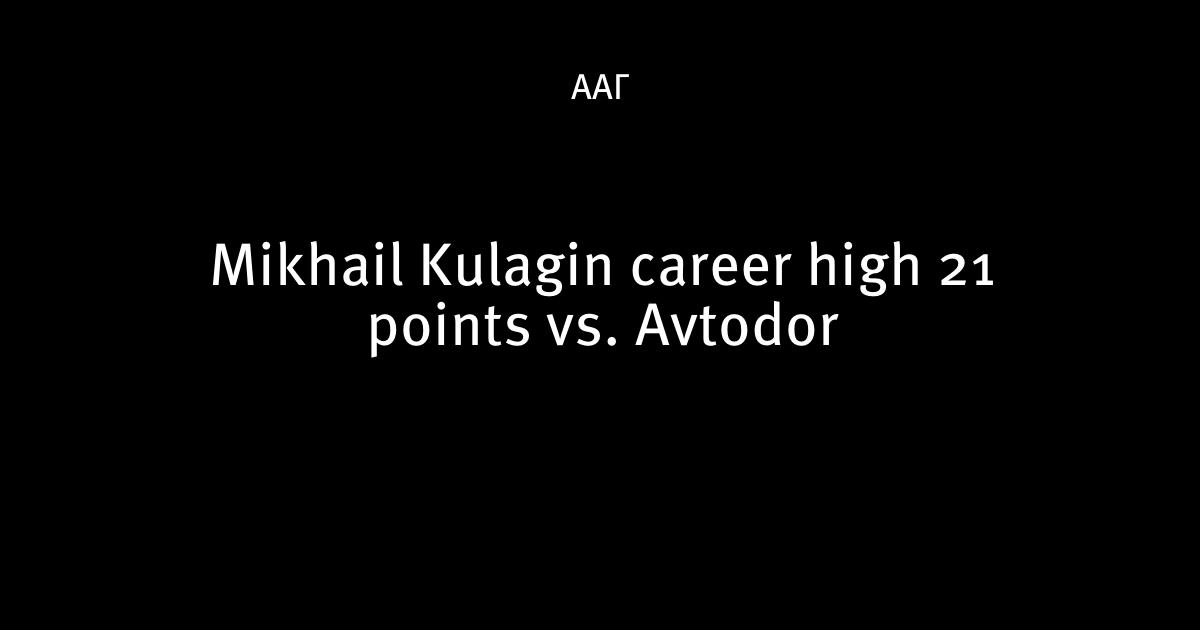 ААГ

Mikhail Kulagin career high 21 points vs. Avtodor